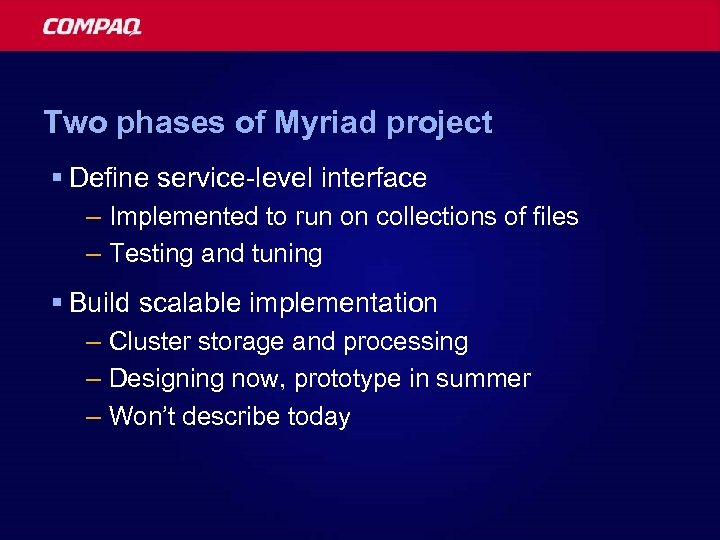 COMPAQ

Two phases of Myriad project

▪ Define service-level interface
– Implemented to run on collections of files
– Testing and tuning

▪ Build scalable implementation
– Cluster storage and processing
– Designing now, prototype in summer
– Won't describe today